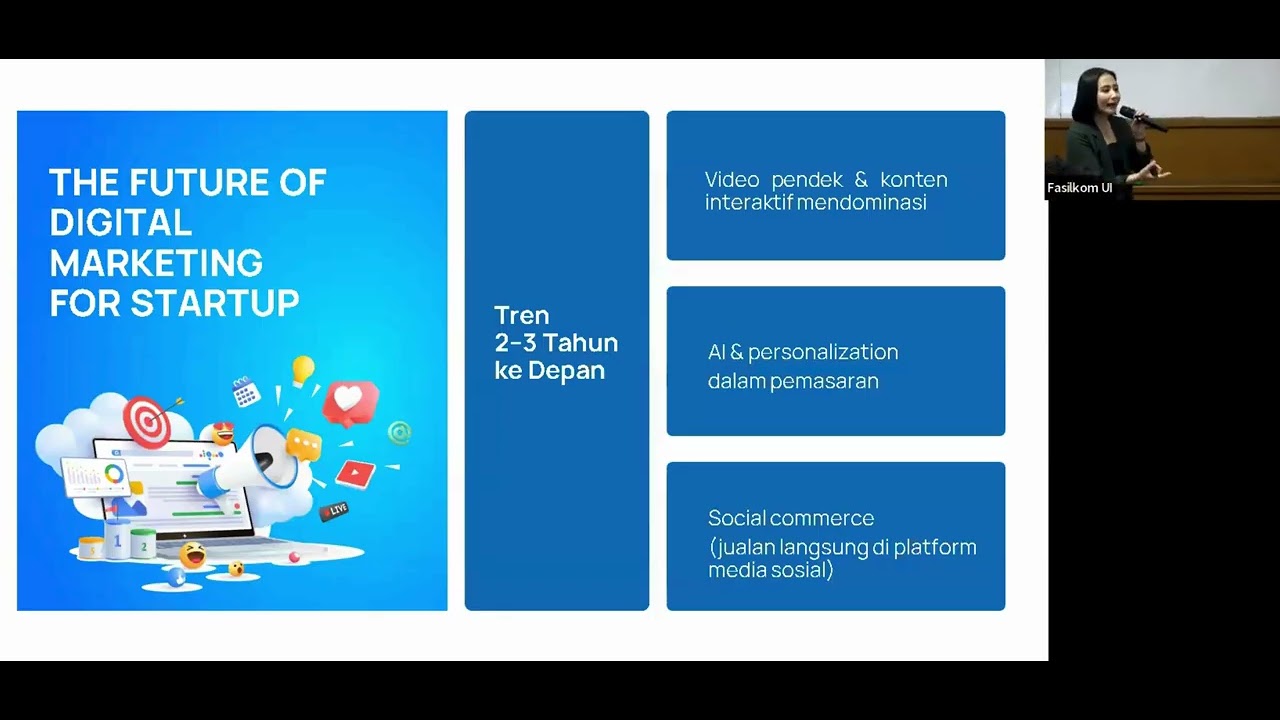 THE FUTURE OF DIGITAL MARKETING FOR STARTUP

LIVE

Tren 2-3 Tahun ke Depan

Video pendek & konten interaktif mendominasi

AI & personalization dalam pemasaran

Social commerce (jualan langsung di platform media sosial)

Fasilkom UI